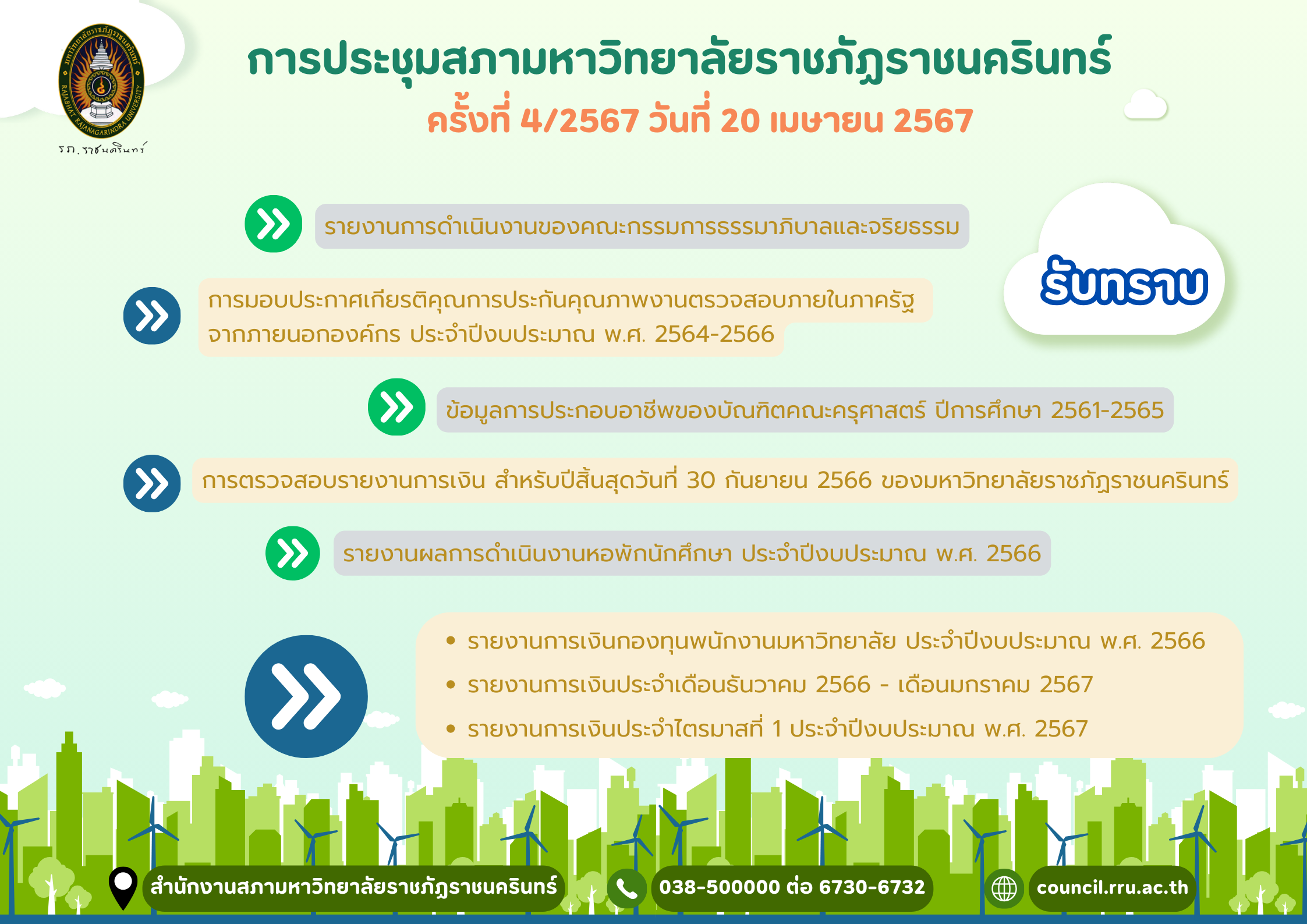 มหาวิทยาลัยราชภัฏราชนครินทร์
RAJABHAT RAJANAGARINDRA UNIVERSITY
รภ.ราชนครินทร์

การประชุมสภามหาวิทยาลัยราชภัฏราชนครินทร์
ครั้งที่ 4/2567 วันที่ 20 เมษายน 2567

รายงานการดำเนินงานของคณะกรรมการธรรมาภิบาลและจริยธรรม

รับทราบ

การมอบประกาศเกียรติคุณการประกันคุณภาพงานตรวจสอบภายในภาครัฐ จากภายนอกองค์กร ประจำปีงบประมาณ พ.ศ. 2564-2566

ข้อมูลการประกอบอาชีพของบัณฑิตคณะครุศาสตร์ ปีการศึกษา 2561-2565

การตรวจสอบรายงานการเงิน สำหรับปีสิ้นสุดวันที่ 30 กันยายน 2566 ของมหาวิทยาลัยราชภัฏราชนครินทร์

รายงานผลการดำเนินงานหอพักนักศึกษา ประจำปีงบประมาณ พ.ศ. 2566

• รายงานการเงินกองทุนพนักงานมหาวิทยาลัย ประจำปีงบประมาณ พ.ศ. 2566
• รายงานการเงินประจำเดือนธันวาคม 2566 - เดือนมกราคม 2567
• รายงานการเงินประจำไตรมาสที่ 1 ประจำปีงบประมาณ พ.ศ. 2567

สำนักงานสภามหาวิทยาลัยราชภัฏราชนครินทร์
038-500000 ต่อ 6730-6732
council.rru.ac.th